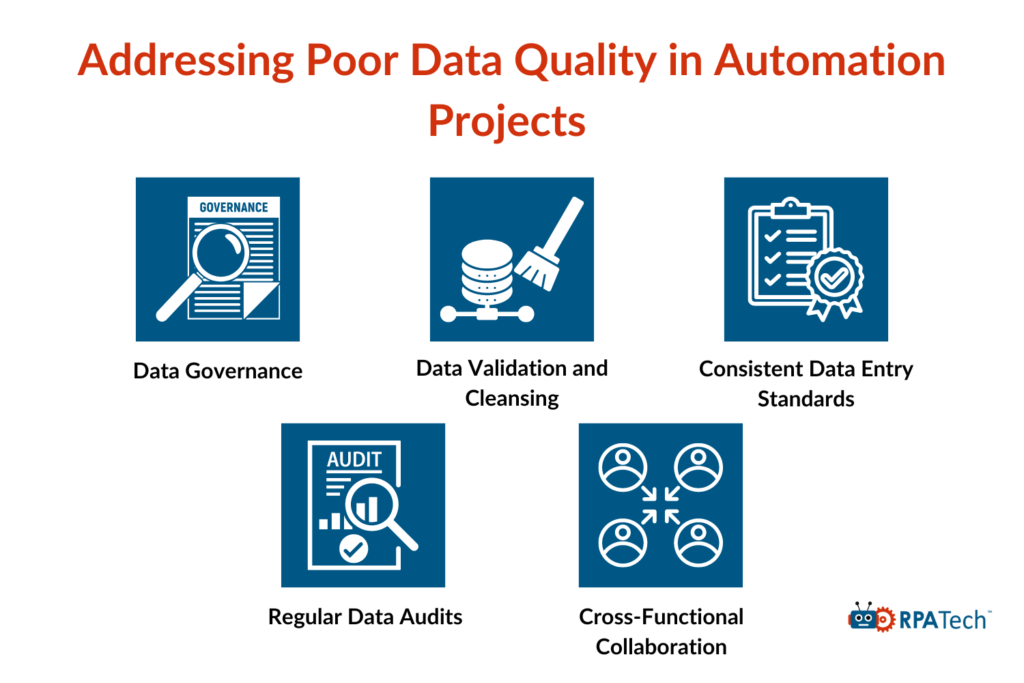 Addressing Poor Data Quality in Automation Projects

GOVERNANCE

Data Governance

Data Validation and Cleansing

Consistent Data Entry Standards

AUDIT

Regular Data Audits

Cross-Functional Collaboration

RPATech™